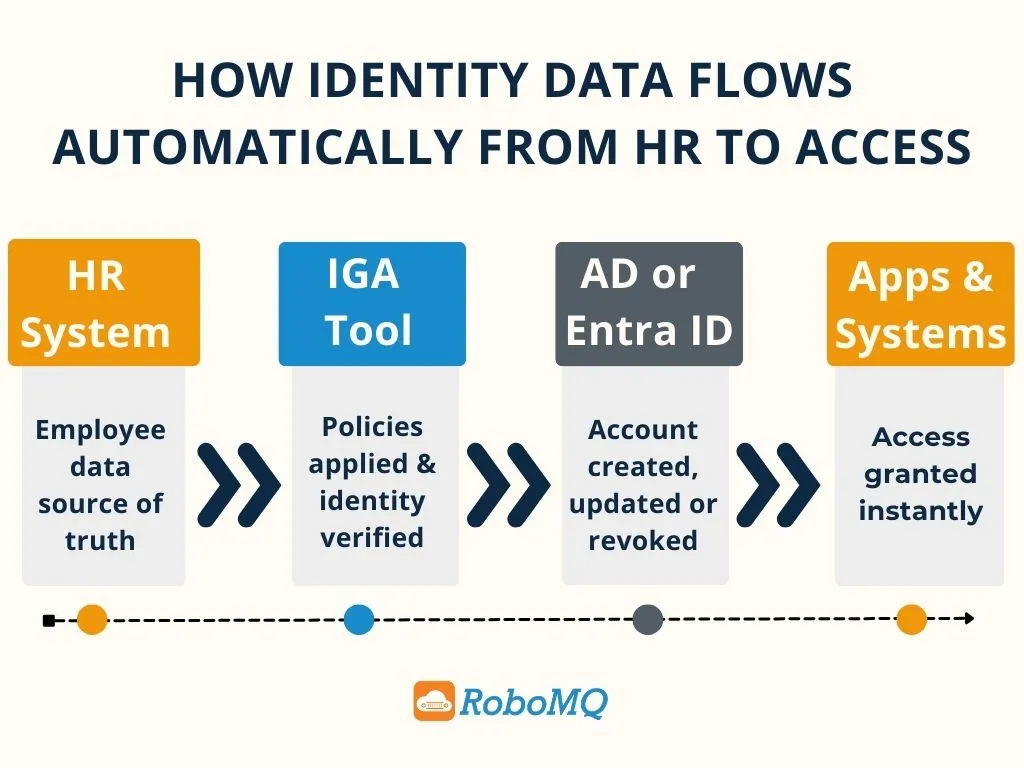 HOW IDENTITY DATA FLOWS AUTOMATICALLY FROM HR TO ACCESS

HR System

Employee data source of truth

IGA Tool

Policies applied & identity verified

AD or Entra ID

Account created, updated or revoked

Apps & Systems

Access granted instantly

RoboMQ